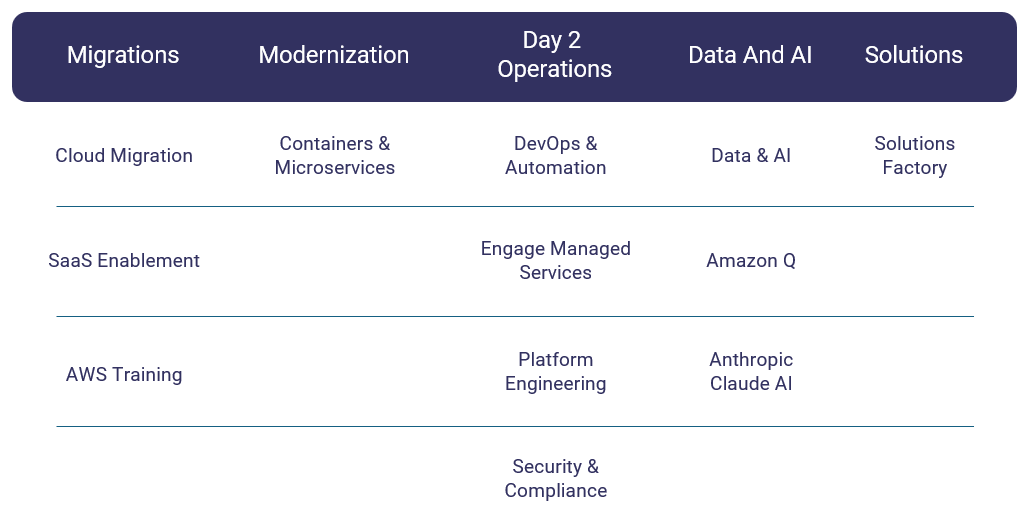 | Migrations | Modernization | Day 2 Operations | Data And AI | Solutions |
|---|---|---|---|---|
| Cloud Migration | Containers & Microservices | DevOps & Automation | Data & AI | Solutions Factory |
| SaaS Enablement | | Engage Managed Services | Amazon Q | |
| AWS Training | | Platform Engineering | Anthropic Claude AI | |
| | | Security & Compliance | | |